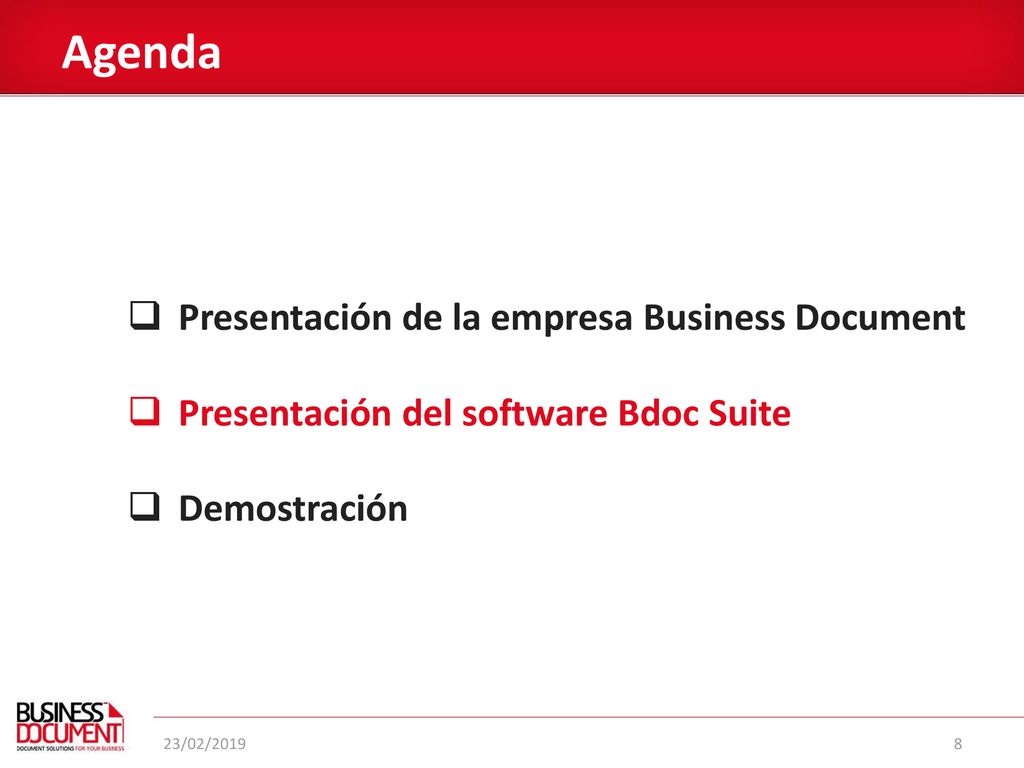 Agenda

❑ Presentación de la empresa Business Document

❑ Presentación del software Bdoc Suite

❑ Demostración

BUSINESS DOCUMENT
DOCUMENT SOLUTIONS FOR YOUR BUSINESS

23/02/2019

8